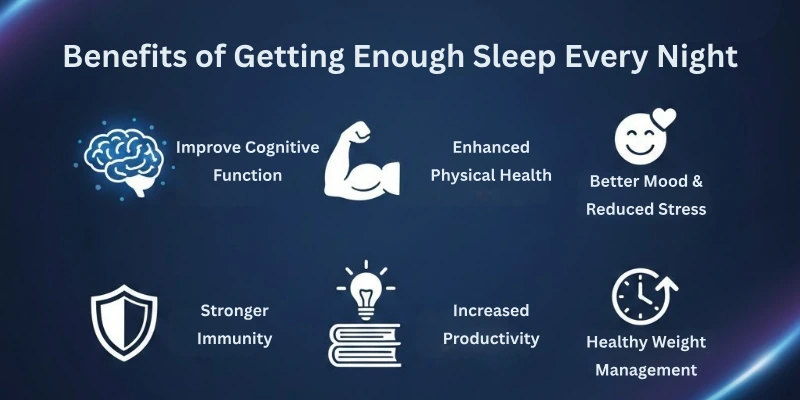 Benefits of Getting Enough Sleep Every Night

Improve Cognitive Function

Enhanced Physical Health

Better Mood & Reduced Stress

Stronger Immunity

Increased Productivity

Healthy Weight Management